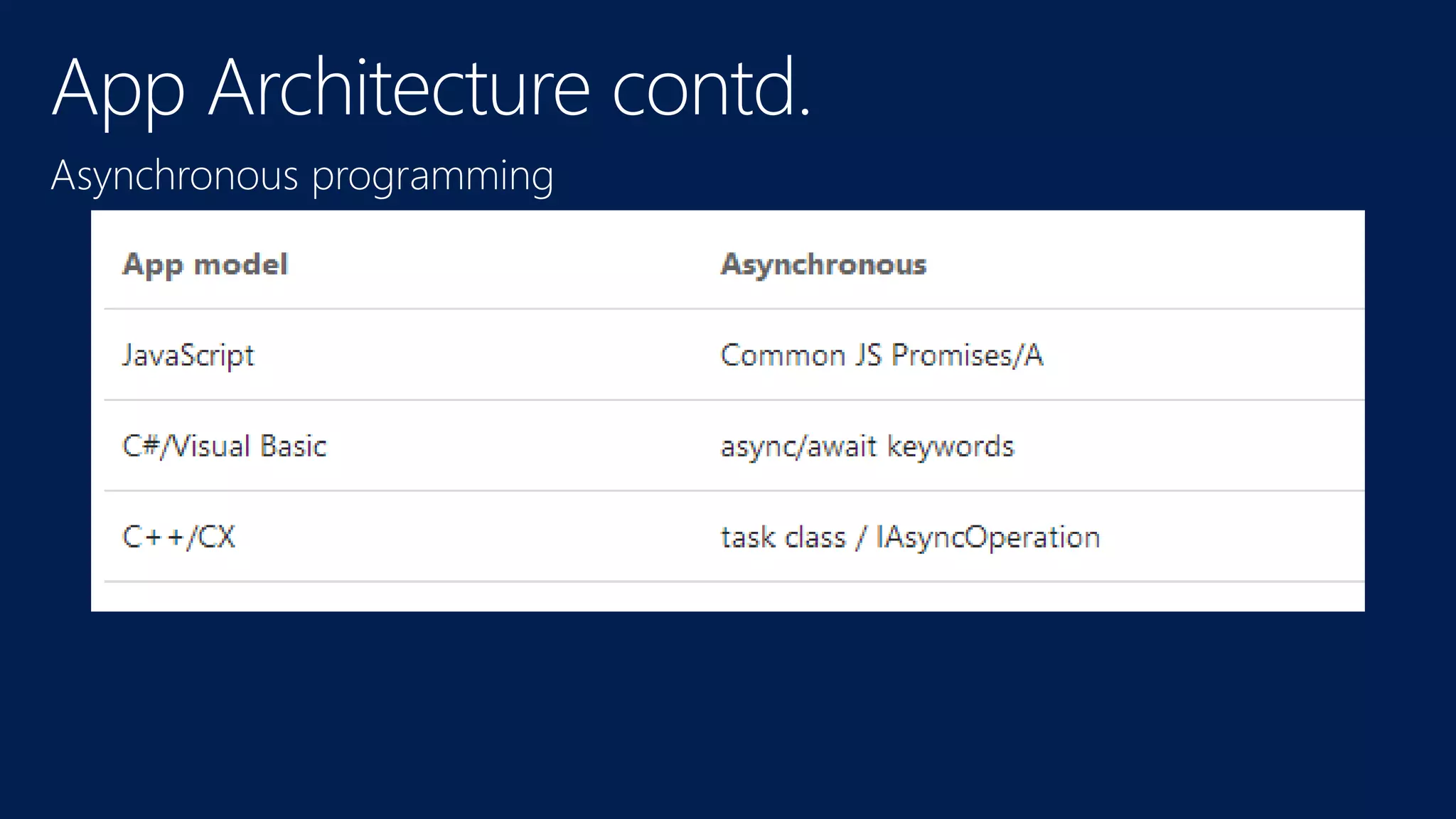 App Architecture contd.

Asynchronous programming

| App model | Asynchronous |
|---|---|
| JavaScript | Common JS Promises/A |
| C#/Visual Basic | async/await keywords |
| C++/CX | task class / IAsyncOperation |